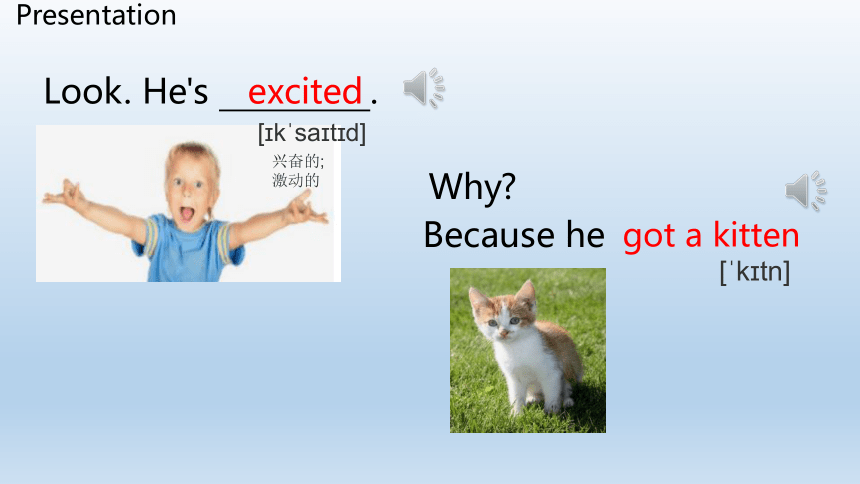 Presentation

Look. He's excited.

[ɪkˈsaɪtɪd]

兴奋的;
激动的

Why?

Because he got a kitten

[ˈkɪtn]